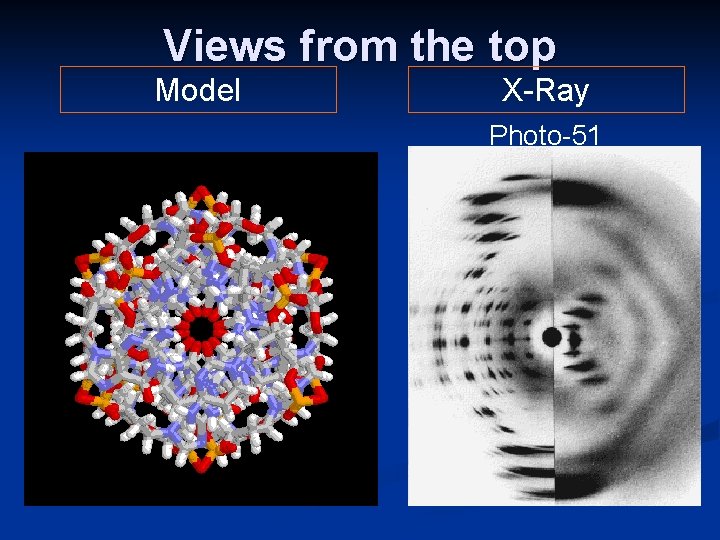 Views from the top

Model

X-Ray

Photo-51